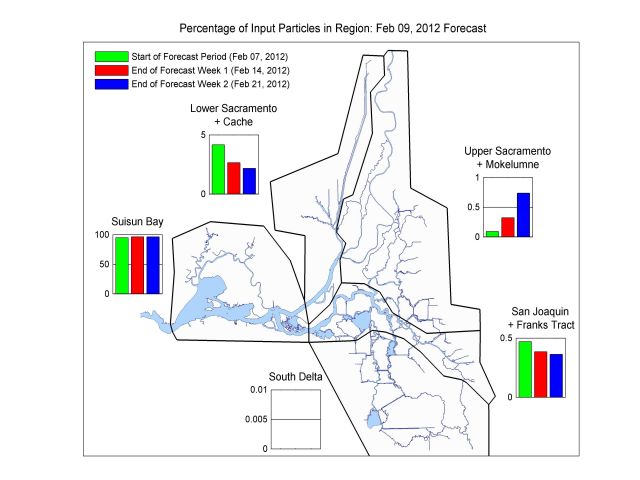 Percentage of Input Particles in Region: Feb 09, 2012 Forecast

Start of Forecast Period (Feb 07, 2012)
End of Forecast Week 1 (Feb 14, 2012)
End of Forecast Week 2 (Feb 21, 2012)

Lower Sacramento + Cache
5
0

Upper Sacramento + Mokelumne
1
0.5
0

Suisun Bay
100
50
0

San Joaquin + Franks Tract
0.5
0

South Delta
0.01
0.005
0